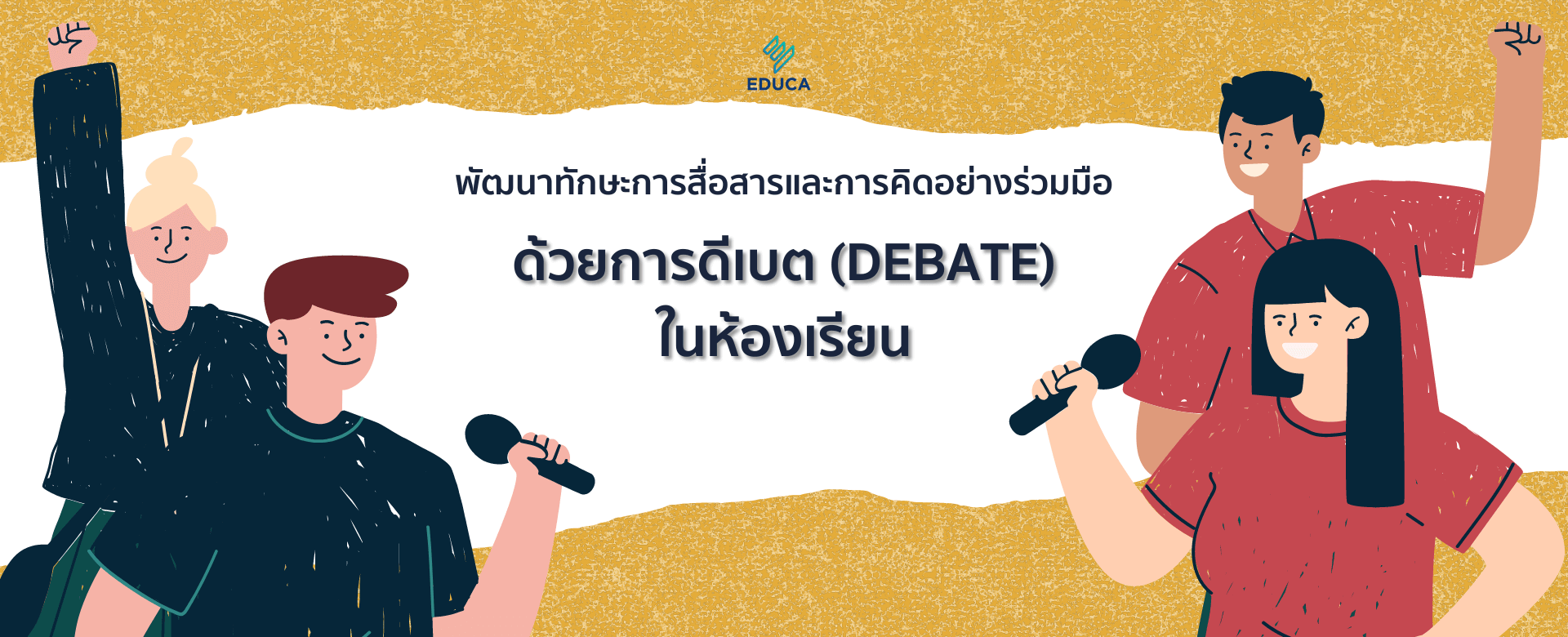 EDUCA

พัฒนาทักษะการสื่อสารและการคิดอย่างร่วมมือ

ด้วยการดีเบต (DEBATE) ในห้องเรียน